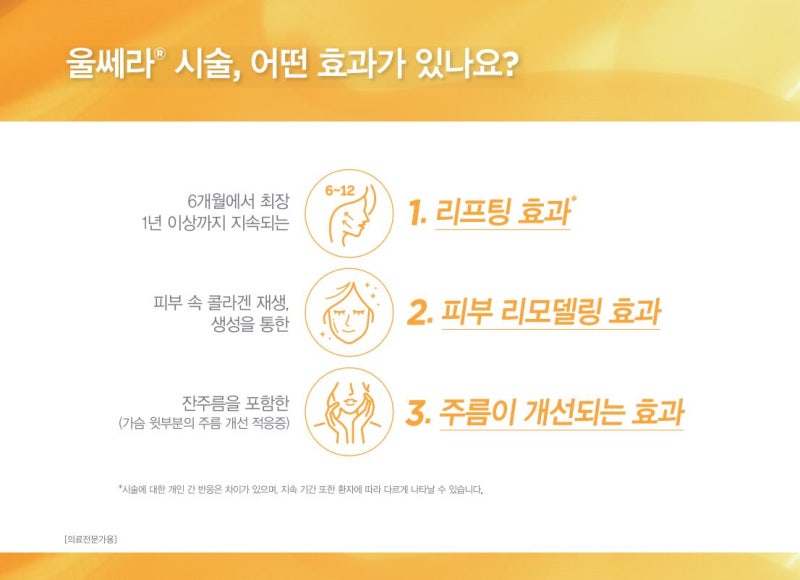 울쎄라® 시술, 어떤 효과가 있나요?

6개월에서 최장 1년 이상까지 지속되는

6~12

1. 리프팅 효과*

피부 속 콜라겐 재생, 생성을 통한

2. 피부 리모델링 효과

잔주름을 포함한 (가슴 윗부분의 주름 개선 적응증)

3. 주름이 개선되는 효과

*시술에 대한 개인 간 반응은 차이가 있으며, 지속 기간 또한 환자에 따라 다르게 나타날 수 있습니다.

[의료전문가용]